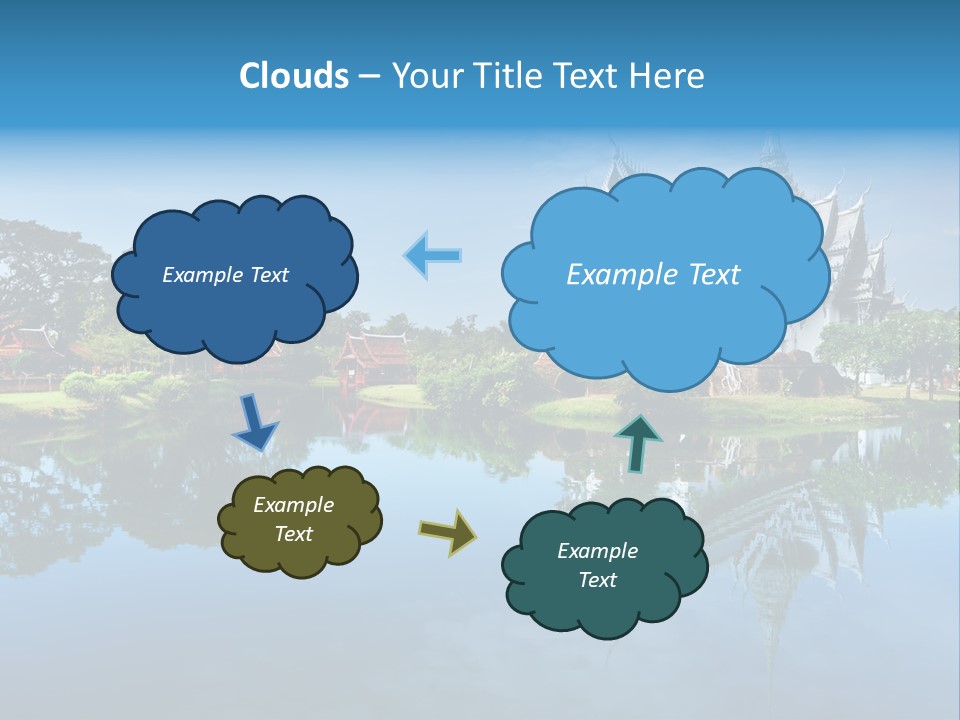 Clouds – Your Title Text Here

Example Text

Example Text

Example Text

Example Text